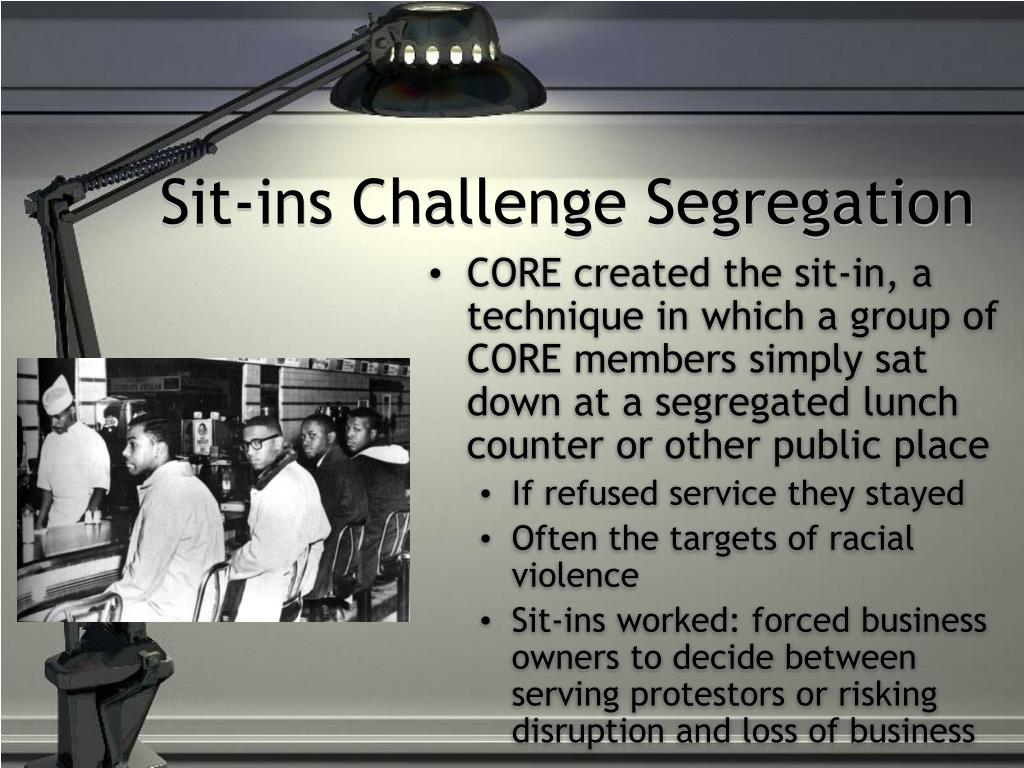 Sit-ins Challenge Segregation

• CORE created the sit-in, a technique in which a group of CORE members simply sat down at a segregated lunch counter or other public place
  • If refused service they stayed
  • Often the targets of racial violence
  • Sit-ins worked: forced business owners to decide between serving protestors or risking disruption and loss of business